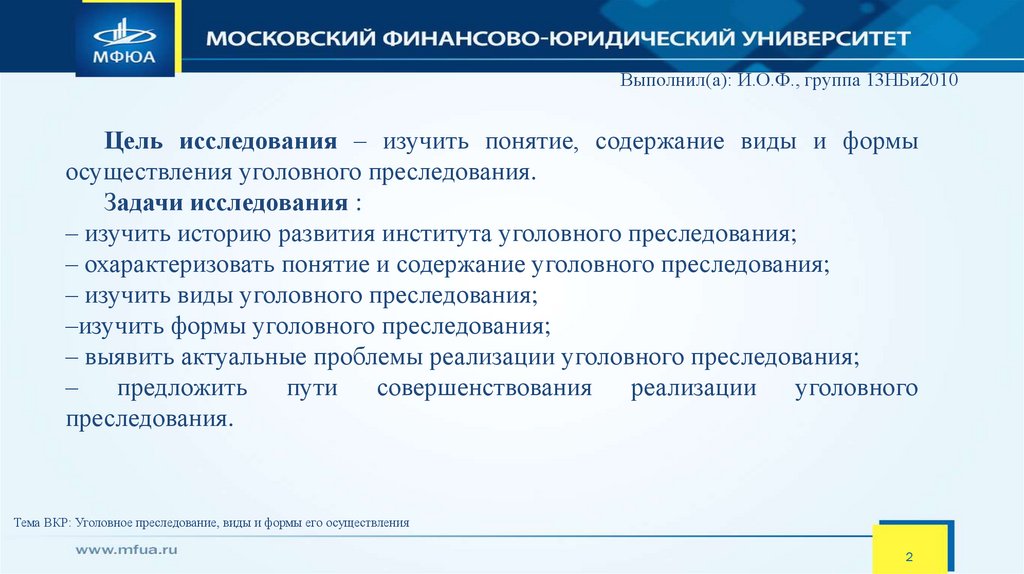 МФЮА

МОСКОВСКИЙ ФИНАНСОВО-ЮРИДИЧЕСКИЙ УНИВЕРСИТЕТ

Выполнил(а): И.О.Ф., группа 13НБи2010

Цель исследования – изучить понятие, содержание виды и формы осуществления уголовного преследования.

Задачи исследования :

– изучить историю развития института уголовного преследования;

– охарактеризовать понятие и содержание уголовного преследования;

– изучить виды уголовного преследования;

–изучить формы уголовного преследования;

– выявить актуальные проблемы реализации уголовного преследования;

– предложить пути совершенствования реализации уголовного преследования.

Тема ВКР: Уголовное преследование, виды и формы его осуществления

www.mfua.ru

2